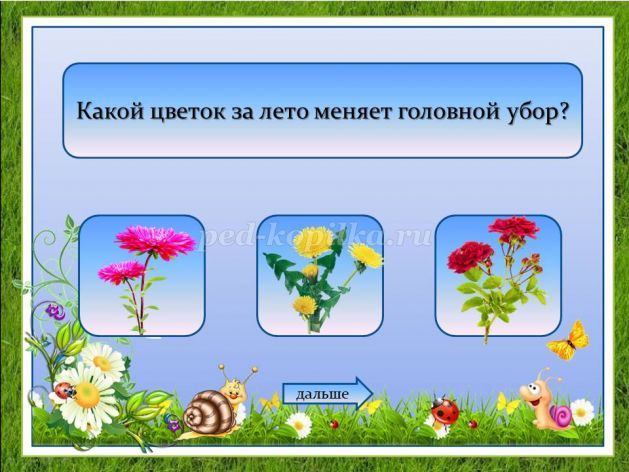 Какой цветок за лето меняет головной убор?

ped-kopilka.ru

дальше